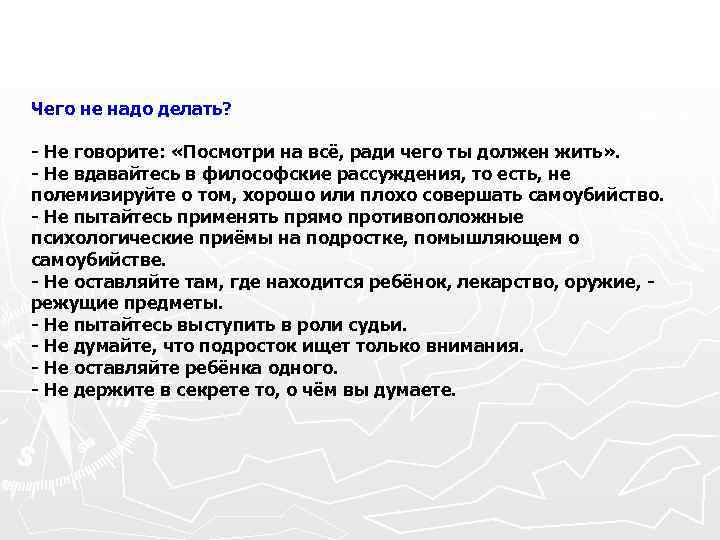 Чего не надо делать?

- Не говорите: «Посмотри на всё, ради чего ты должен жить».
- Не вдавайтесь в философские рассуждения, то есть, не полемизируйте о том, хорошо или плохо совершать самоубийство.
- Не пытайтесь применять прямо противоположные психологические приёмы на подростке, помышляющем о самоубийстве.
- Не оставляйте там, где находится ребёнок, лекарство, оружие, - режущие предметы.
- Не пытайтесь выступить в роли судьи.
- Не думайте, что подросток ищет только внимания.
- Не оставляйте ребёнка одного.
- Не держите в секрете то, о чём вы думаете.